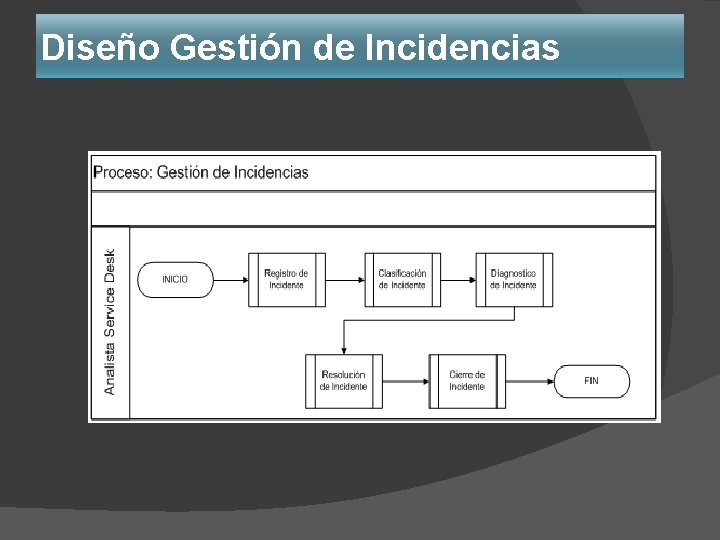 Diseño Gestión de Incidencias

Proceso: Gestión de Incidencias

Analista Service Desk

INICIO

Registro de Incidente

Clasificación de Incidente

Diagnostico de Incidente

Resolución de Incidente

Cierre de Incidente

FIN